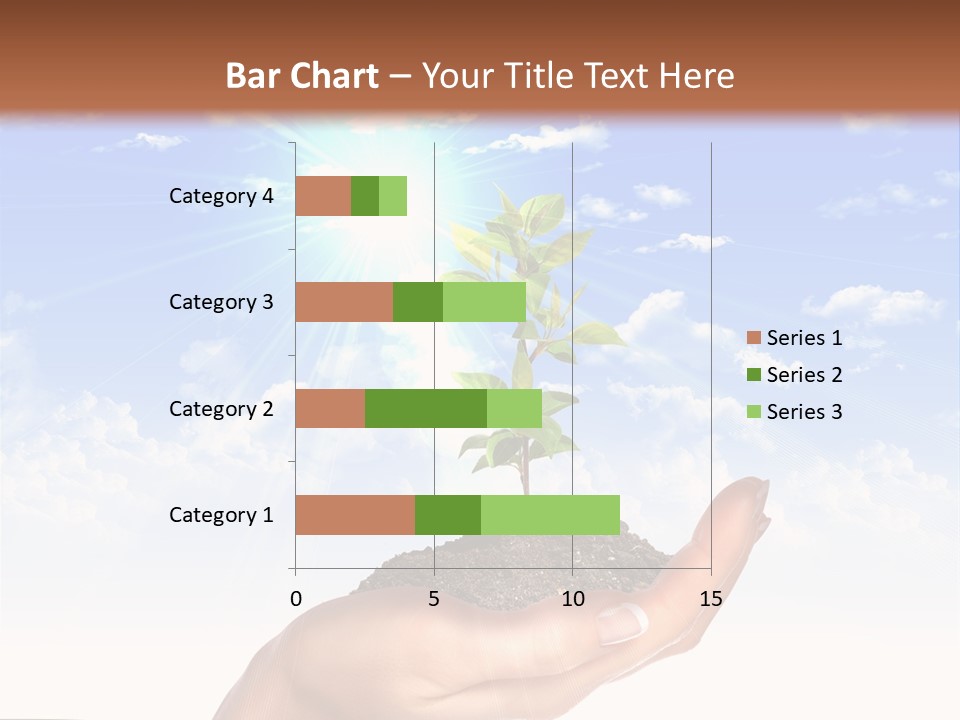 Bar Chart – Your Title Text Here

Category 4
Category 3
Category 2
Category 1

0
5
10
15

Series 1
Series 2
Series 3